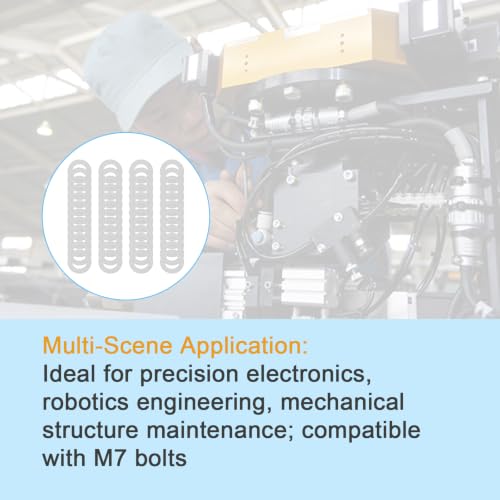 Multi-Scene Application:
Ideal for precision electronics, robotics engineering, mechanical structure maintenance; compatible with M7 bolts